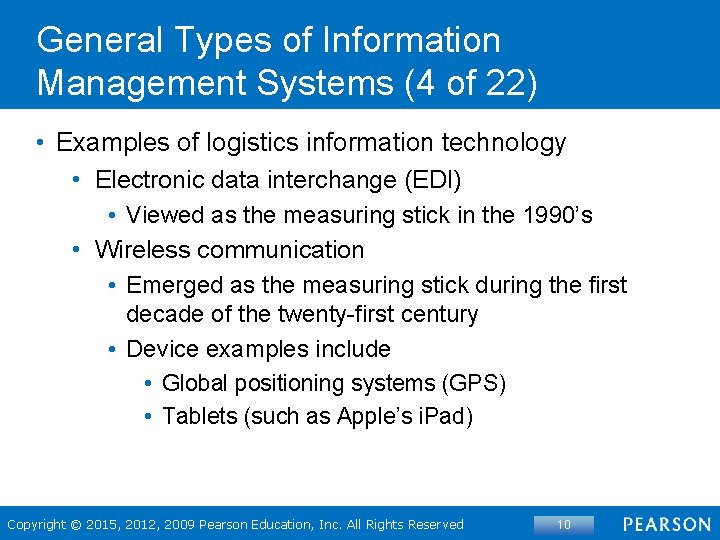 General Types of Information Management Systems (4 of 22)

• Examples of logistics information technology
  • Electronic data interchange (EDI)
    • Viewed as the measuring stick in the 1990's
  • Wireless communication
    • Emerged as the measuring stick during the first decade of the twenty-first century
    • Device examples include
      • Global positioning systems (GPS)
      • Tablets (such as Apple's iPad)

Copyright © 2015, 2012, 2009 Pearson Education, Inc. All Rights Reserved

10

PEARSON